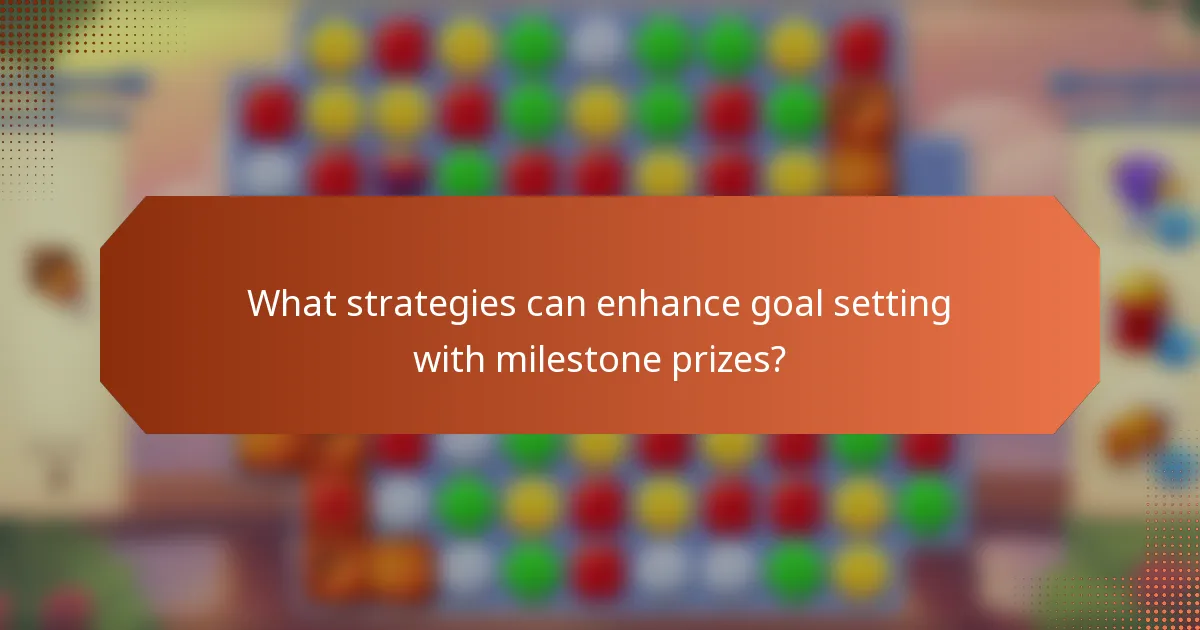 What strategies can enhance goal setting with milestone prizes?